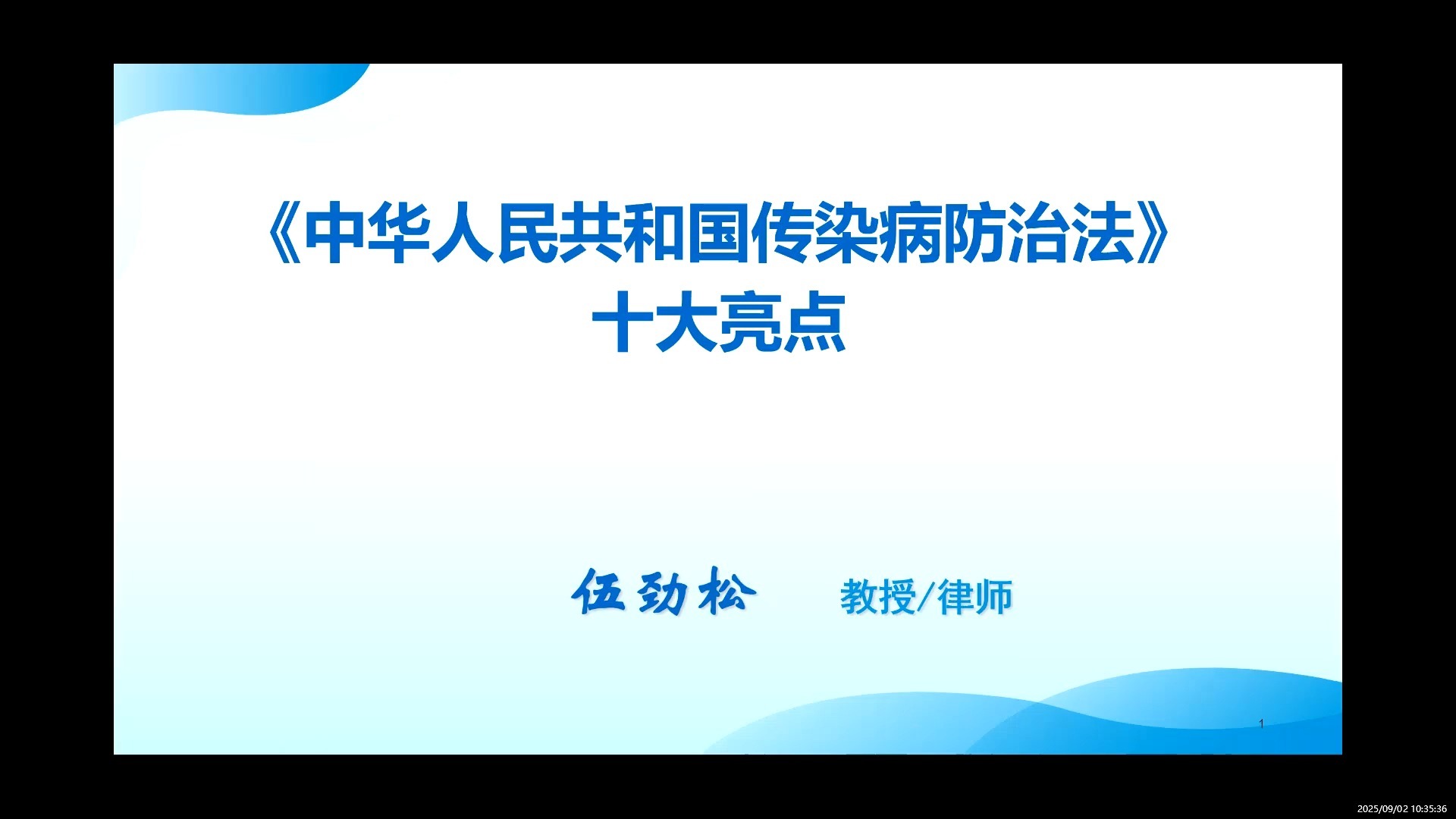 《中华人民共和国传染病防治法》
十大亮点

伍劲松 教授/律师

1

2025/09/02 10:35:36